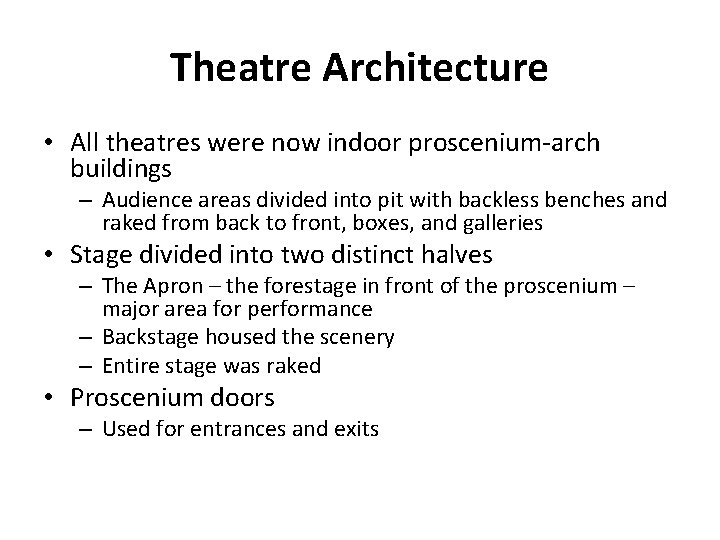 Theatre Architecture

• All theatres were now indoor proscenium-arch buildings
– Audience areas divided into pit with backless benches and raked from back to front, boxes, and galleries
• Stage divided into two distinct halves
– The Apron – the forestage in front of the proscenium – major area for performance
– Backstage housed the scenery
– Entire stage was raked
• Proscenium doors
– Used for entrances and exits